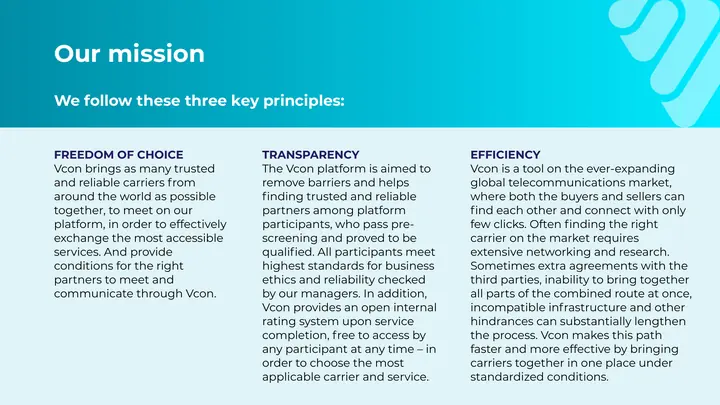 Our mission

We follow these three key principles:

FREEDOM OF CHOICE
Vcon brings as many trusted and reliable carriers from around the world as possible together, to meet on our platform, in order to effectively exchange the most accessible services. And provide conditions for the right partners to meet and communicate through Vcon.

TRANSPARENCY
The Vcon platform is aimed to remove barriers and helps finding trusted and reliable partners among platform participants, who pass pre-screening and proved to be qualified. All participants meet highest standards for business ethics and reliability checked by our managers. In addition, Vcon provides an open internal rating system upon service completion, free to access by any participant at any time – in order to choose the most applicable carrier and service.

EFFICIENCY
Vcon is a tool on the ever-expanding global telecommunications market, where both the buyers and sellers can find each other and connect with only few clicks. Often finding the right carrier on the market requires extensive networking and research. Sometimes extra agreements with the third parties, inability to bring together all parts of the combined route at once, incompatible infrastructure and other hindrances can substantially lengthen the process. Vcon makes this path faster and more effective by bringing carriers together in one place under standardized conditions.